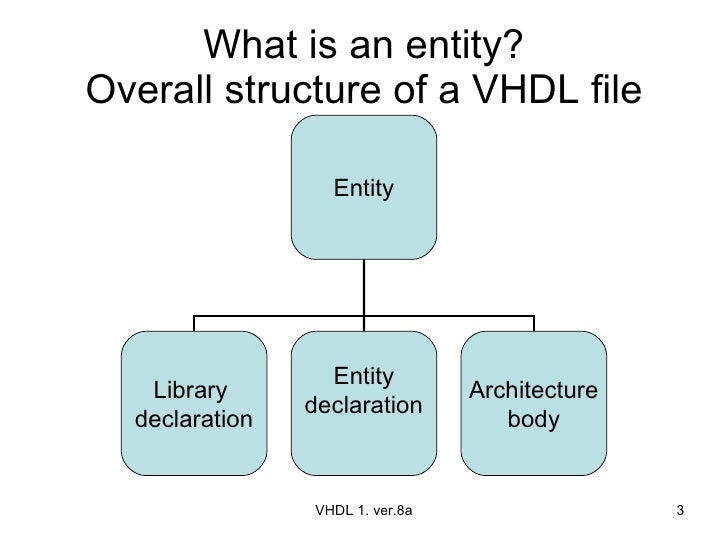 What is an entity?
Overall structure of a VHDL file

Entity

Library declaration

Entity declaration

Architecture body

VHDL 1. ver.8a

3